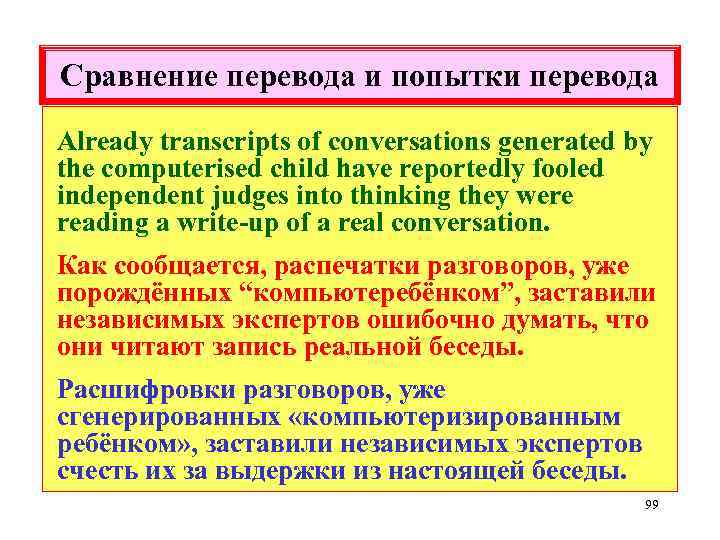 Сравнение перевода и попытки перевода

Already transcripts of conversations generated by the computerised child have reportedly fooled independent judges into thinking they were reading a write-up of a real conversation.

Как сообщается, распечатки разговоров, уже порождённых “компьютеребёнком”, заставили независимых экспертов ошибочно думать, что они читают запись реальной беседы.

Расшифровки разговоров, уже сгенерированных «компьютеризированным ребёнком», заставили независимых экспертов счесть их за выдержки из настоящей беседы.

99